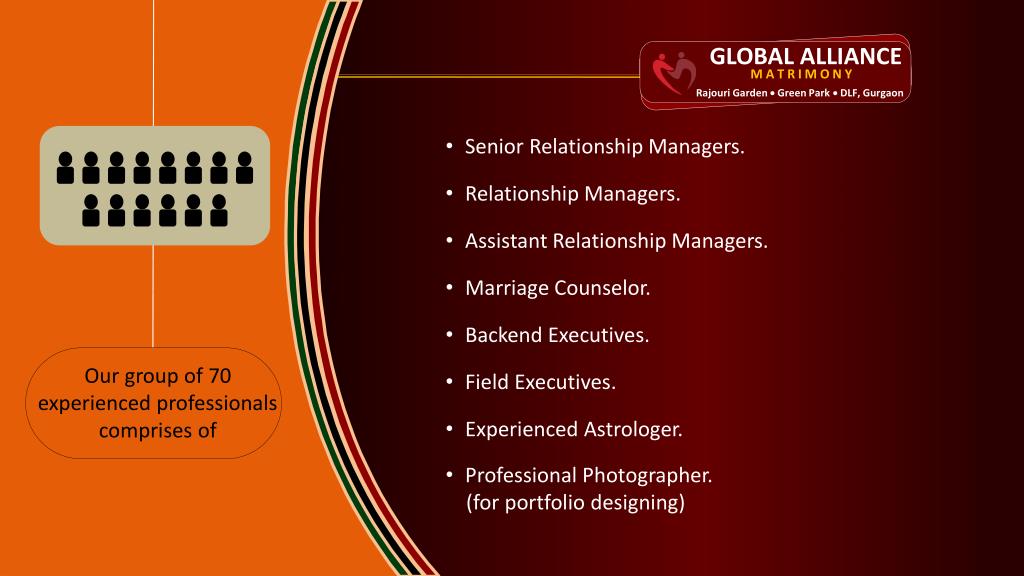 GLOBAL ALLIANCE
MATRIMONY
Rajouri Garden • Green Park • DLF, Gurgaon

Our group of 70 experienced professionals comprises of

• Senior Relationship Managers.
• Relationship Managers.
• Assistant Relationship Managers.
• Marriage Counselor.
• Backend Executives.
• Field Executives.
• Experienced Astrologer.
• Professional Photographer. (for portfolio designing)